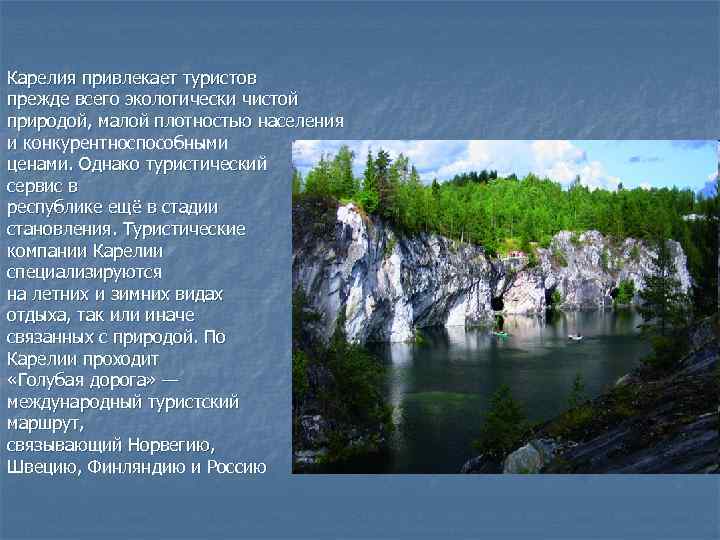 Карелия привлекает туристов прежде всего экологически чистой природой, малой плотностью населения и конкурентноспособными ценами. Однако туристический сервис в республике ещё в стадии становления. Туристические компании Карелии специализируются на летних и зимних видах отдыха, так или иначе связанных с природой. По Карелии проходит «Голубая дорога» — международный туристский маршрут, связывающий Норвегию, Швецию, Финляндию и Россию